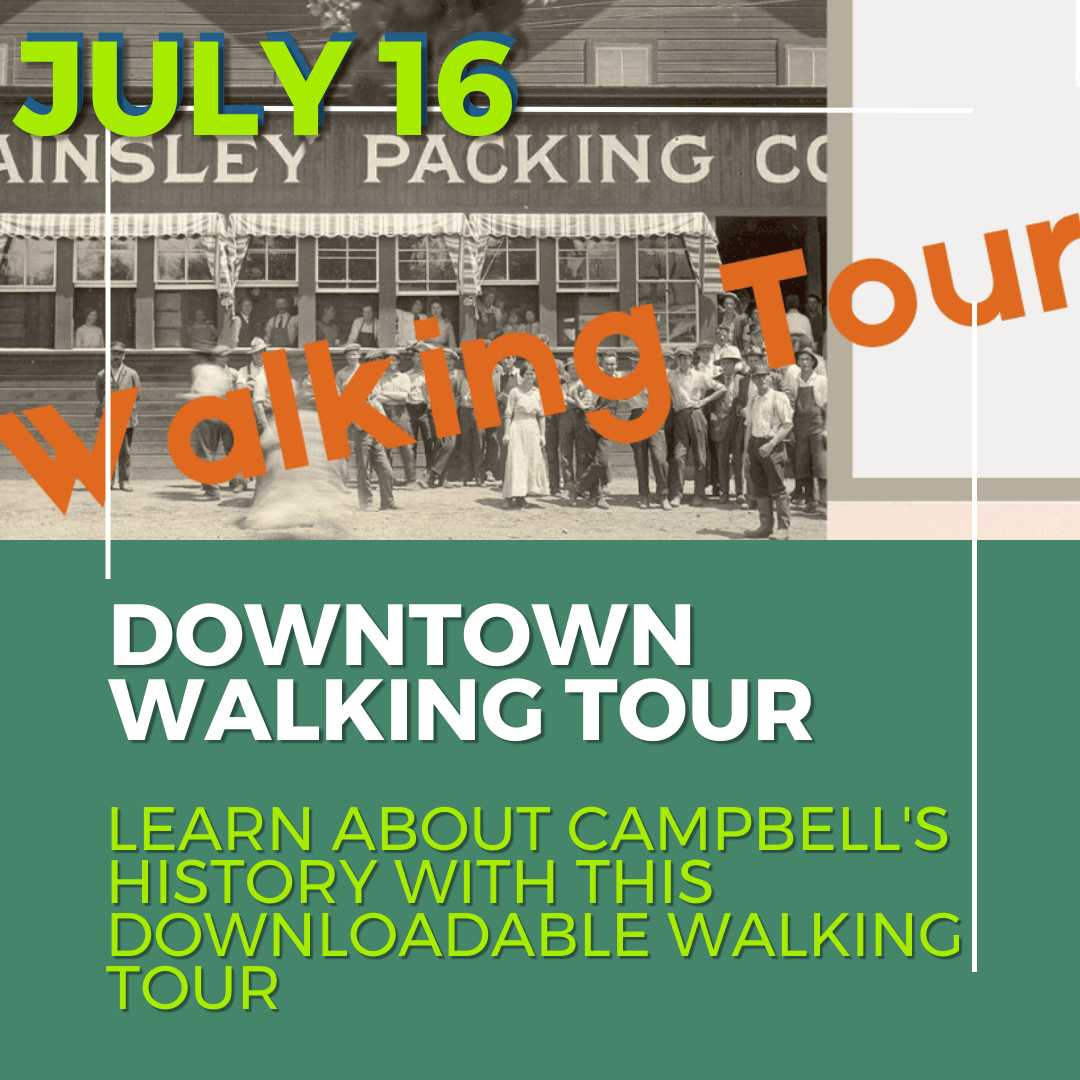 JULY 16

AINSLEY PACKING CO

Walking Tour

DOWNTOWN WALKING TOUR

LEARN ABOUT CAMPBELL'S HISTORY WITH THIS DOWNLOADABLE WALKING TOUR